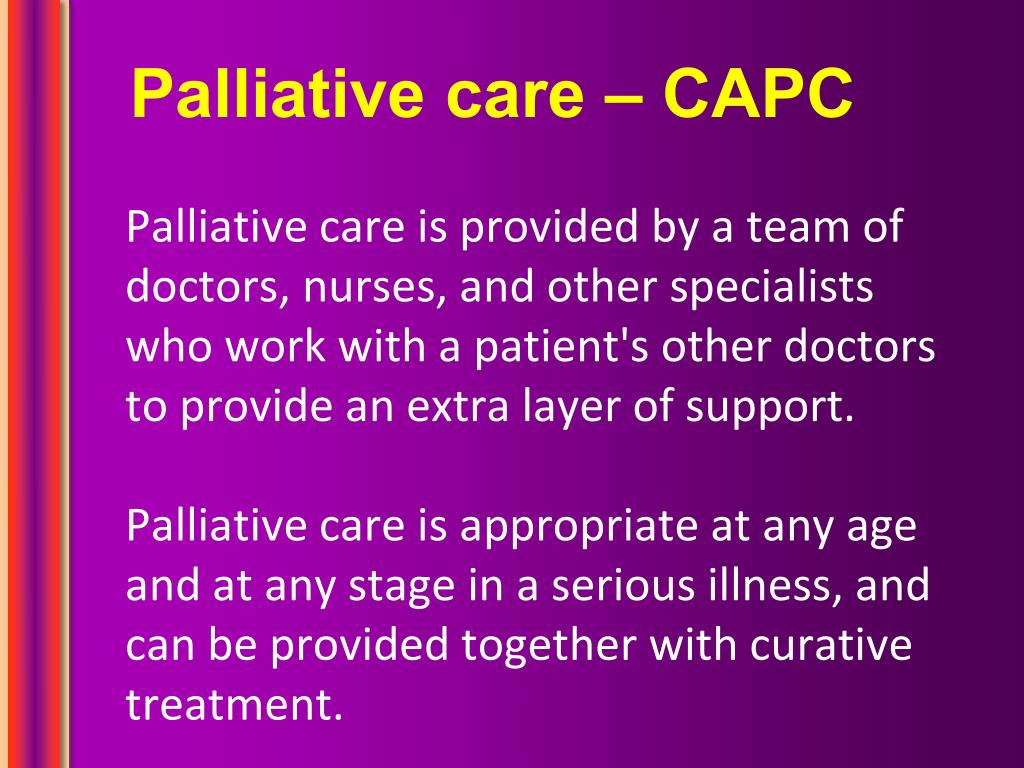 Palliative care – CAPC

Palliative care is provided by a team of doctors, nurses, and other specialists who work with a patient's other doctors to provide an extra layer of support.

Palliative care is appropriate at any age and at any stage in a serious illness, and can be provided together with curative treatment.